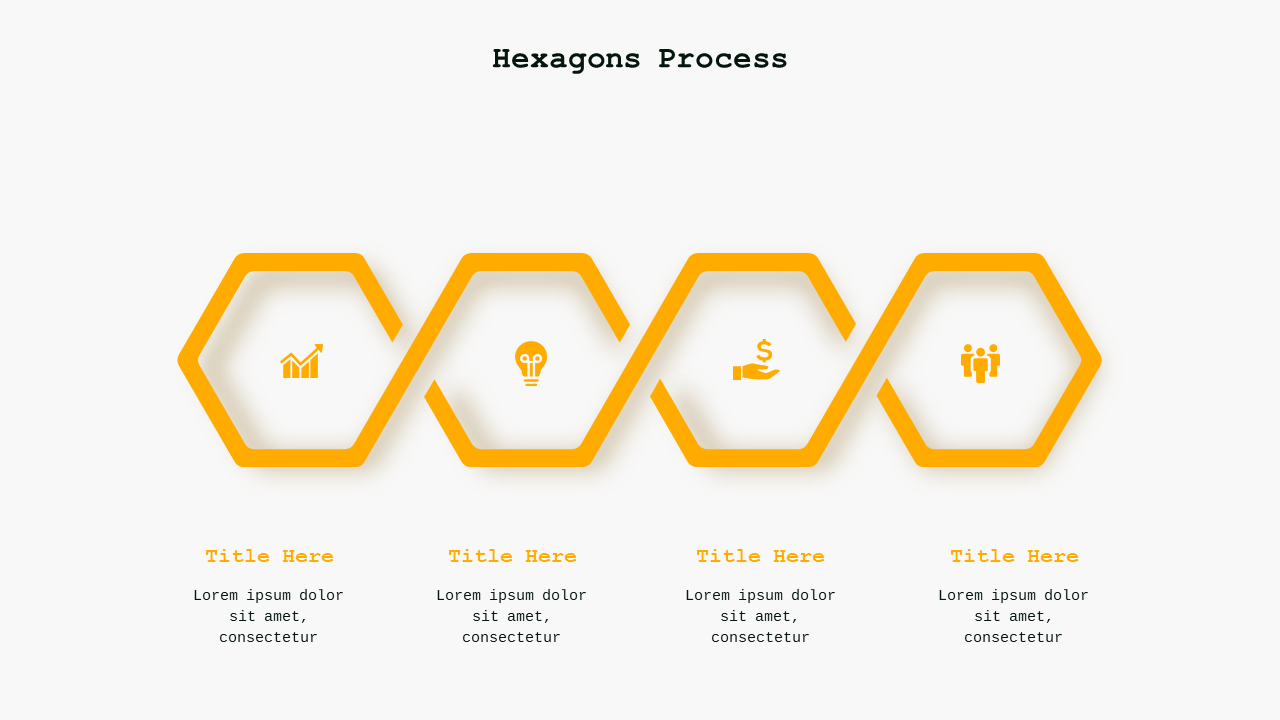 Hexagons Process

Title Here

Lorem ipsum dolor sit amet, consectetur

Title Here

Lorem ipsum dolor sit amet, consectetur

Title Here

Lorem ipsum dolor sit amet, consectetur

Title Here

Lorem ipsum dolor sit amet, consectetur